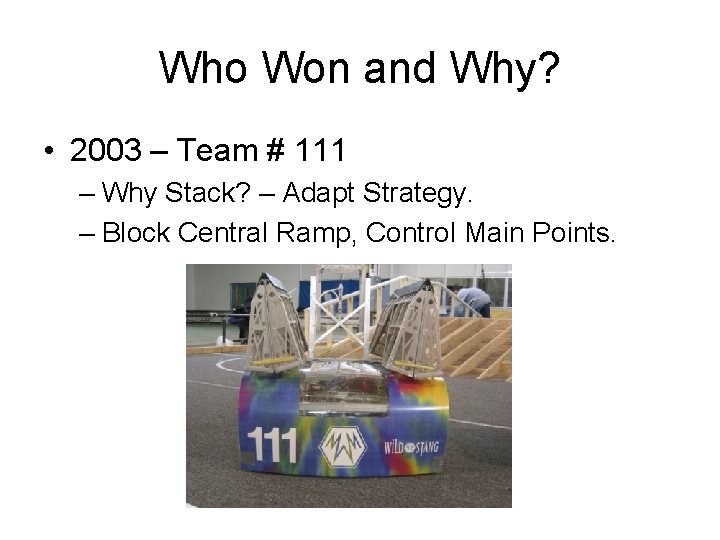 Who Won and Why?

• 2003 – Team # 111
– Why Stack? – Adapt Strategy.
– Block Central Ramp, Control Main Points.

111

WILDSTANG